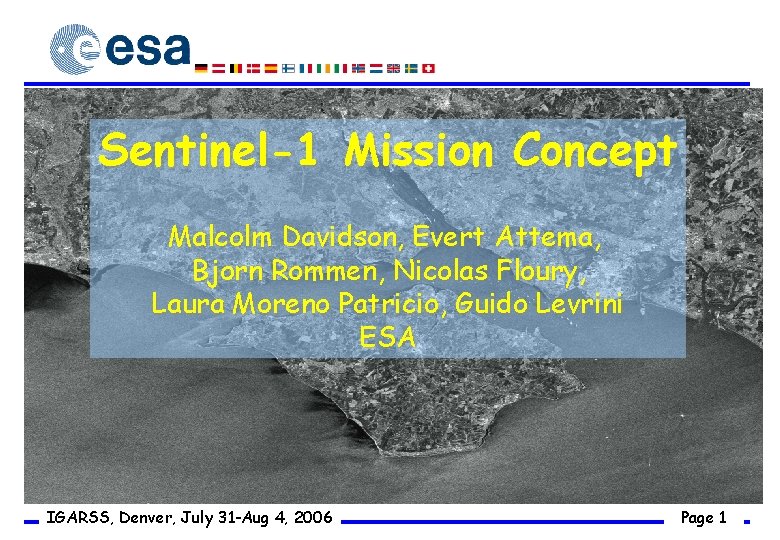 esa

Sentinel-1 Mission Concept

Malcolm Davidson, Evert Attema, Bjorn Rommen, Nicolas Floury, Laura Moreno Patricio, Guido Levrini
ESA

IGARSS, Denver, July 31-Aug 4, 2006

Page 1